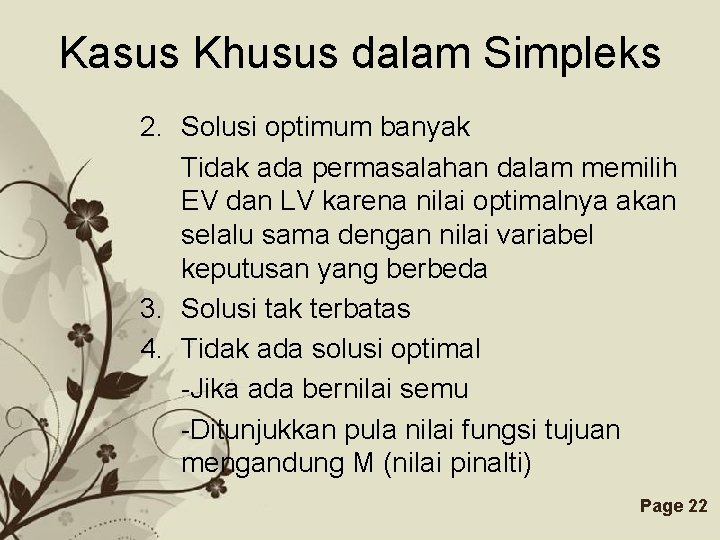 Kasus Khusus dalam Simpleks

2. Solusi optimum banyak

Tidak ada permasalahan dalam memilih EV dan LV karena nilai optimalnya akan selalu sama dengan nilai variabel keputusan yang berbeda

3. Solusi tak terbatas

4. Tidak ada solusi optimal

-Jika ada bernilai semu

-Ditunjukkan pula nilai fungsi tujuan mengandung M (nilai pinalti)

Page 22